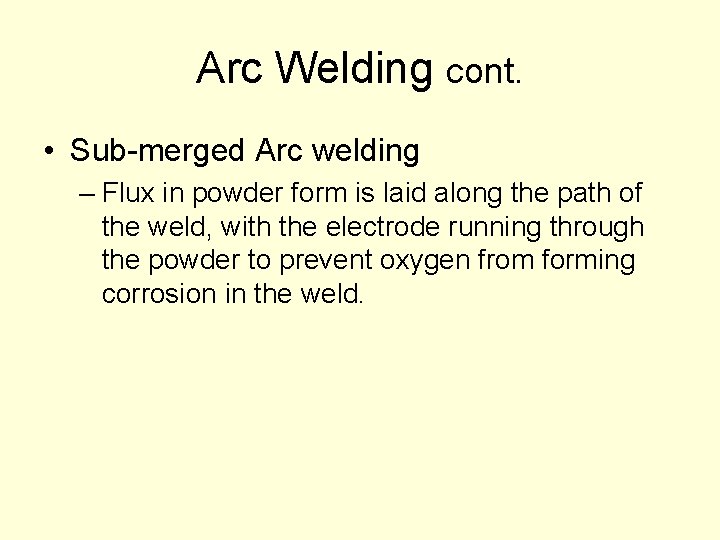 Arc Welding cont.

• Sub-merged Arc welding

– Flux in powder form is laid along the path of the weld, with the electrode running through the powder to prevent oxygen from forming corrosion in the weld.